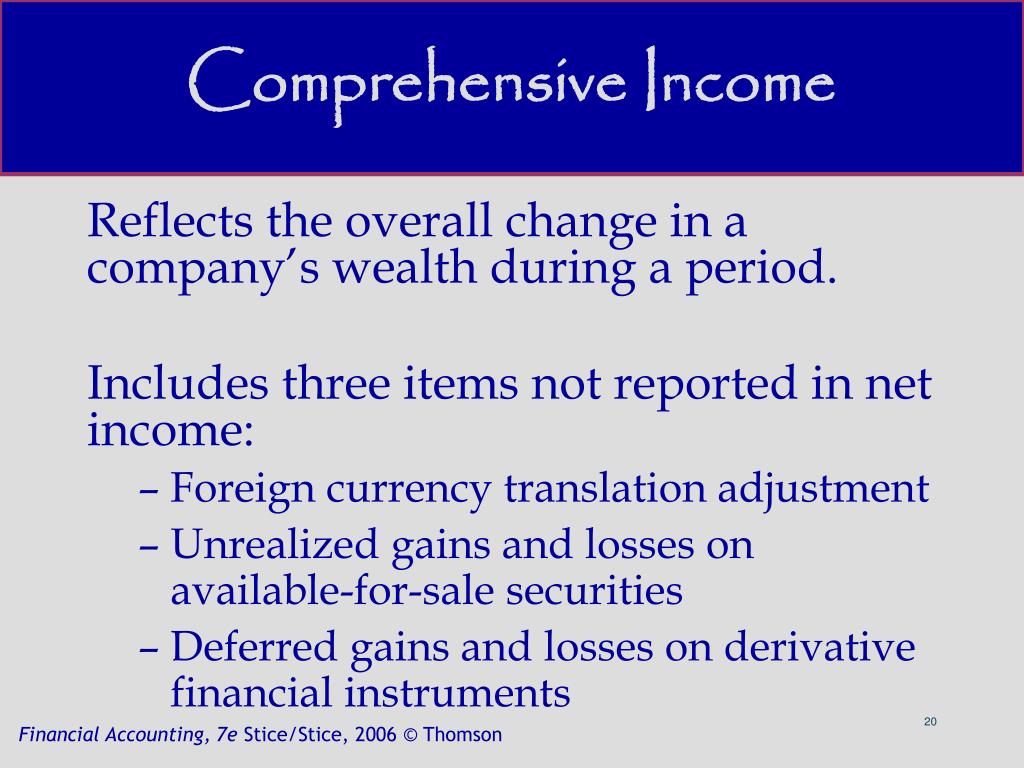 Comprehensive Income

Reflects the overall change in a company’s wealth during a period.

Includes three items not reported in net income:

– Foreign currency translation adjustment

– Unrealized gains and losses on available-for-sale securities

– Deferred gains and losses on derivative financial instruments

20

Financial Accounting, 7e Stice/Stice, 2006 © Thomson